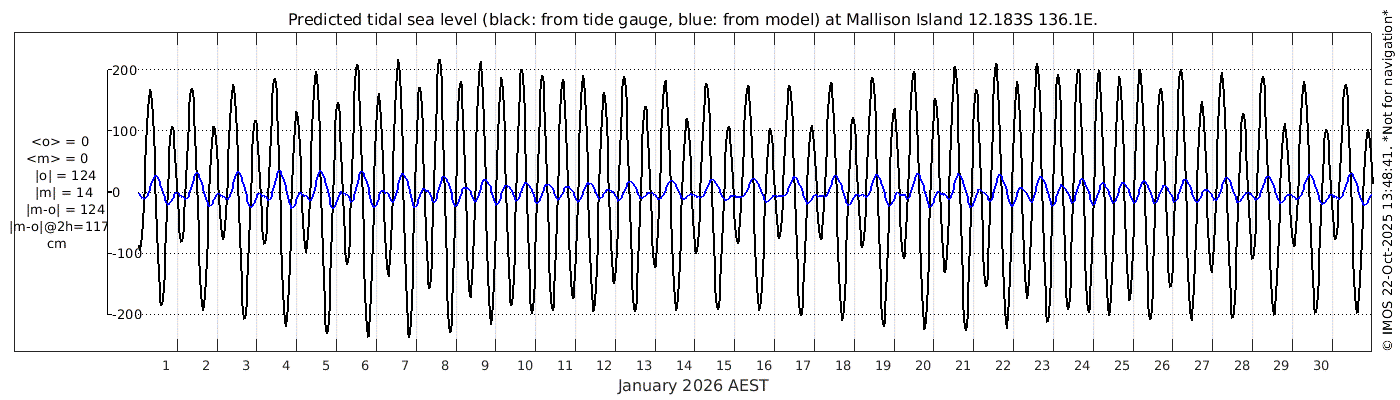 Predicted tidal sea level (black: from tide gauge, blue: from model) at Mallison Island 12.183S 136.1E.

<o> = 0
<m> = 0
|o| = 124
|m| = 14
|m-o| = 124
|m-o|@2h=117
cm

200
100
0
-100
-200

1 2 3 4 5 6 7 8 9 10 11 12 13 14 15 16 17 18 19 20 21 22 23 24 25 26 27 28 29 30

January 2026 AEST

© IMOS 22-Oct-2025 13:48:41. *Not for navigation*